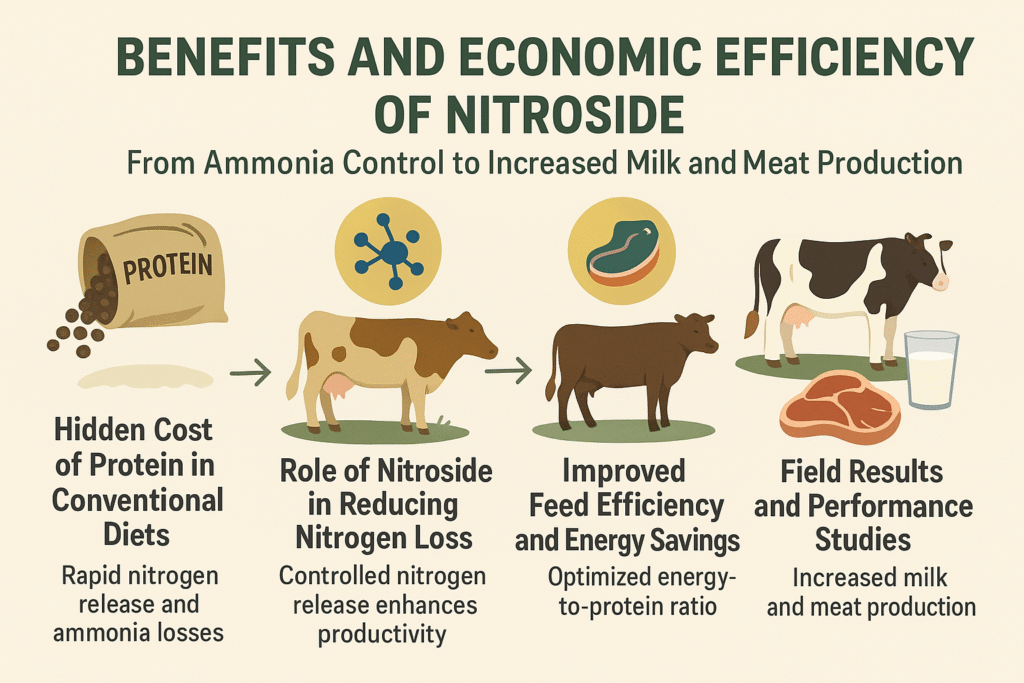 BENEFITS AND ECONOMIC EFFICIENCY OF NITROSIDE

From Ammonia Control to Increased Milk and Meat Production

PROTEIN

Hidden Cost of Protein in Conventional Diets

Rapid nitrogen release and ammonia losses

Role of Nitroside in Reducing Nitrogen Loss

Controlled nitrogen release enhances productivity

Improved Feed Efficiency and Energy Savings

Optimized energy-to-protein ratio

Field Results and Performance Studies

Increased milk and meat production